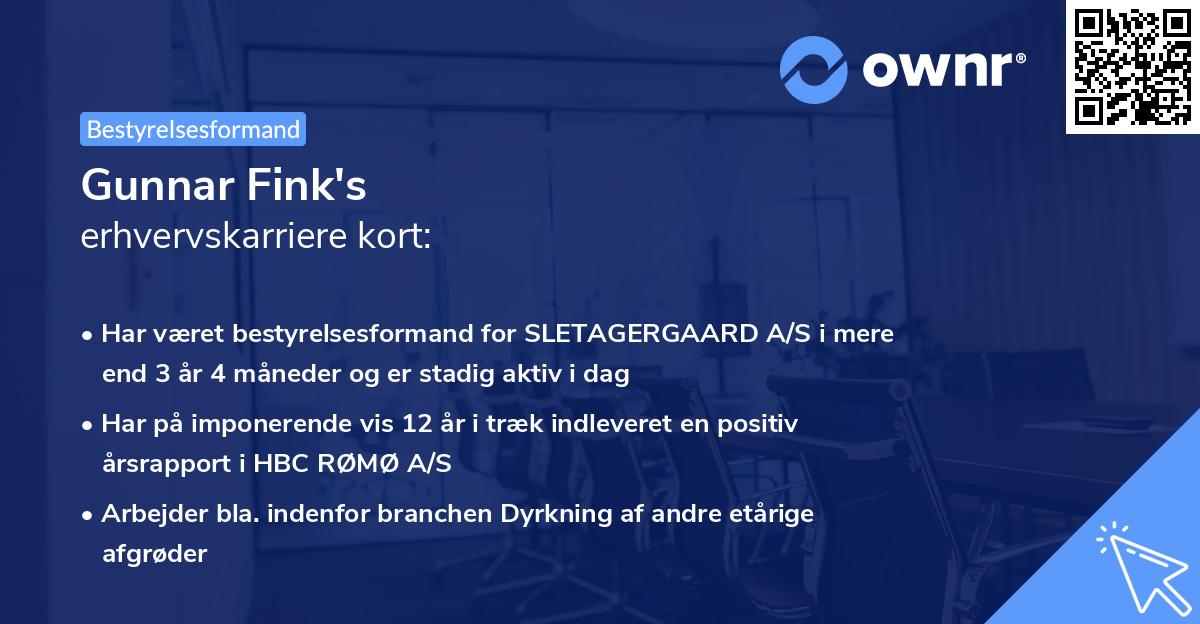 ownr®

Bestyrelsesformand

Gunnar Fink's
erhvervskarriere kort:

• Har været bestyrelsesformand for SLETAGERGAARD A/S i mere end 3 år 4 måneder og er stadig aktiv i dag

• Har på imponerende vis 12 år i træk indleveret en positiv årsrapport i HBC RØMØ A/S

• Arbejder bla. indenfor branchen Dyrkning af andre etårige afgrøder